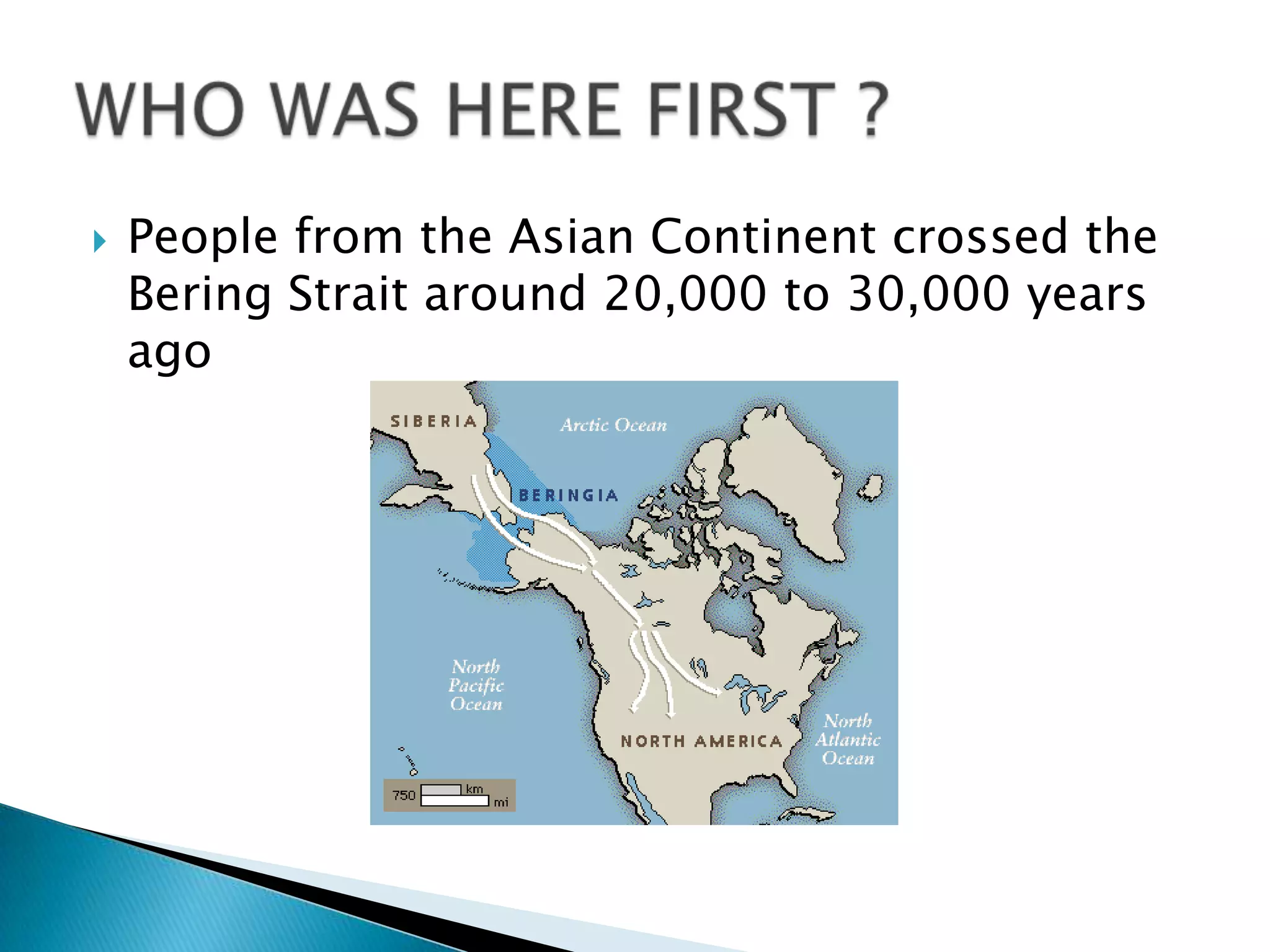 WHO WAS HERE FIRST ?

People from the Asian Continent crossed the Bering Strait around 20,000 to 30,000 years ago

SIBERIA
Arctic Ocean
BERINGIA
North Pacific Ocean
NORTH AMERICA
North Atlantic Ocean
750 km mi